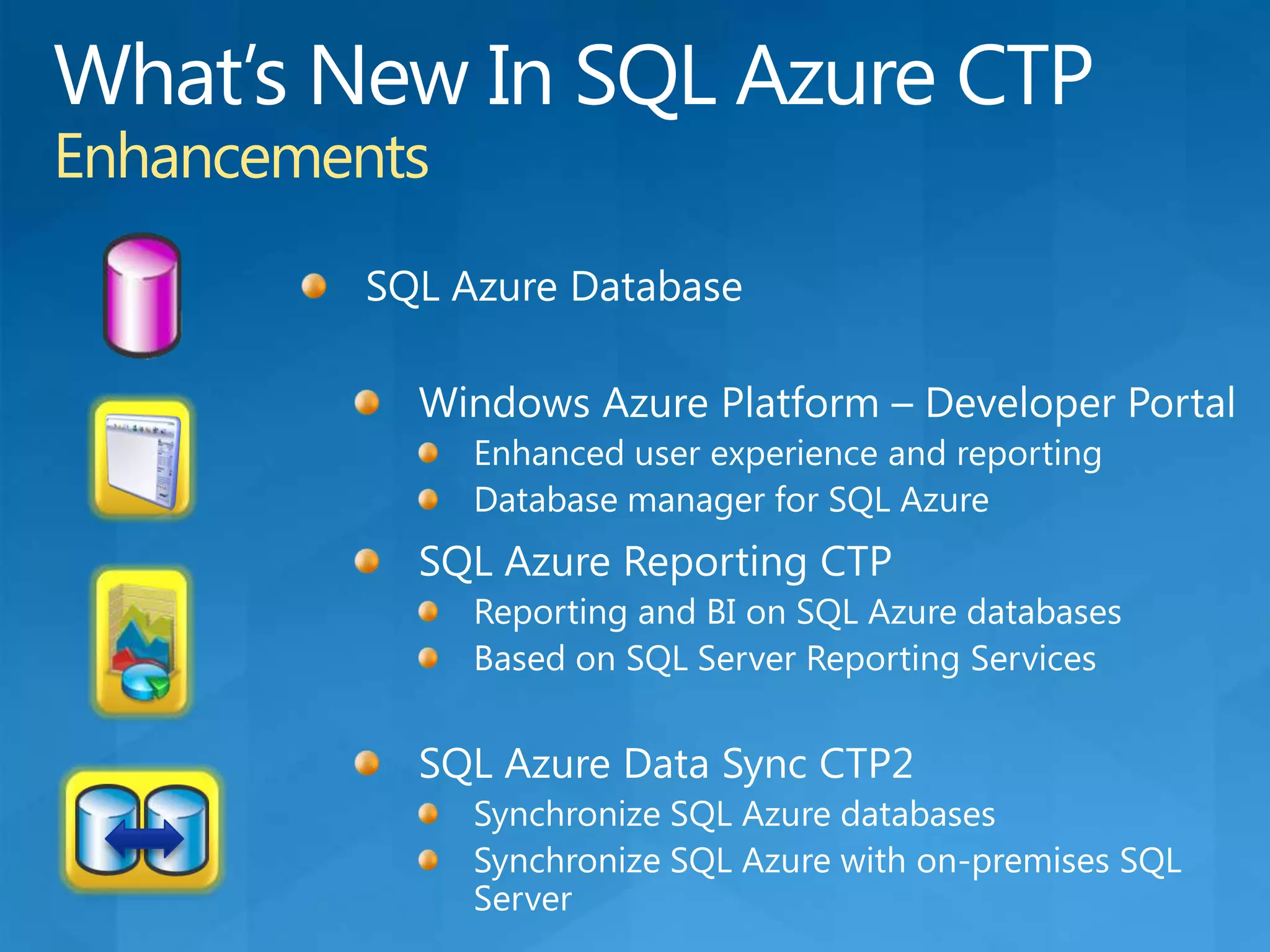 What's New In SQL Azure CTP
Enhancements

- SQL Azure Database
  - Windows Azure Platform – Developer Portal
    - Enhanced user experience and reporting
    - Database manager for SQL Azure
  - SQL Azure Reporting CTP
    - Reporting and BI on SQL Azure databases
    - Based on SQL Server Reporting Services
  - SQL Azure Data Sync CTP2
    - Synchronize SQL Azure databases
    - Synchronize SQL Azure with on-premises SQL Server